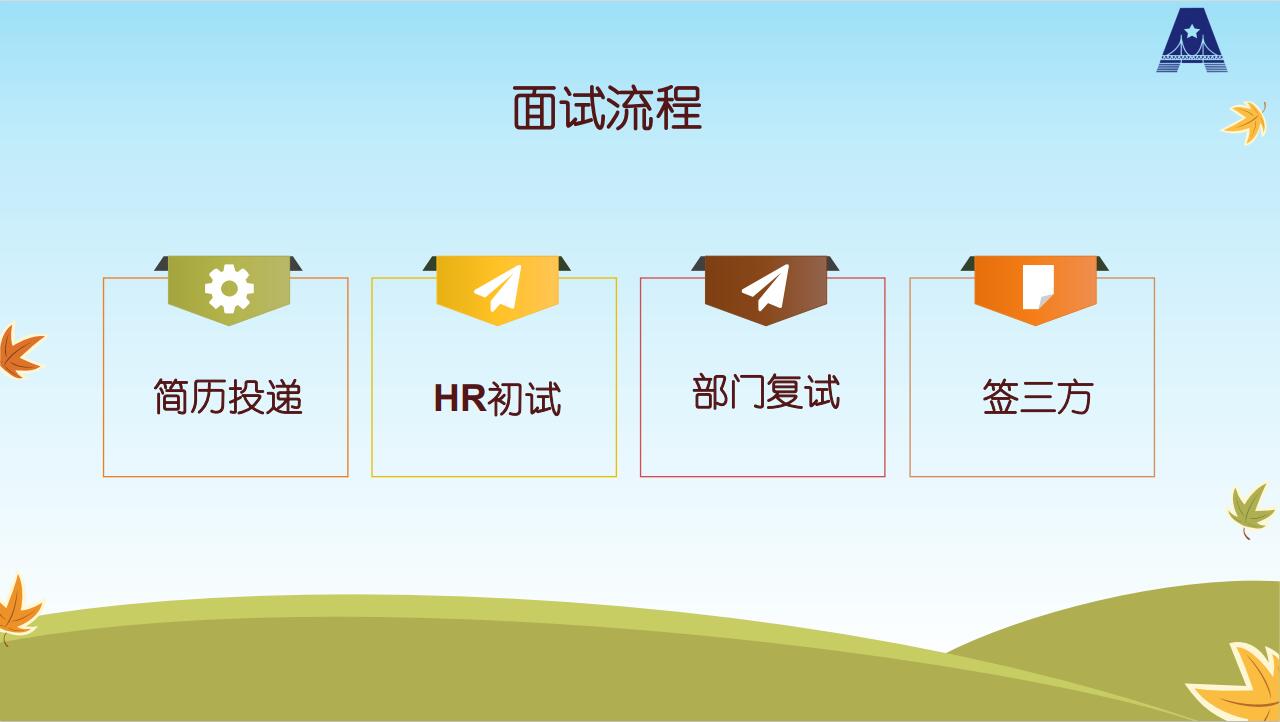 面试流程

简历投递

HR初试

部门复试

签三方